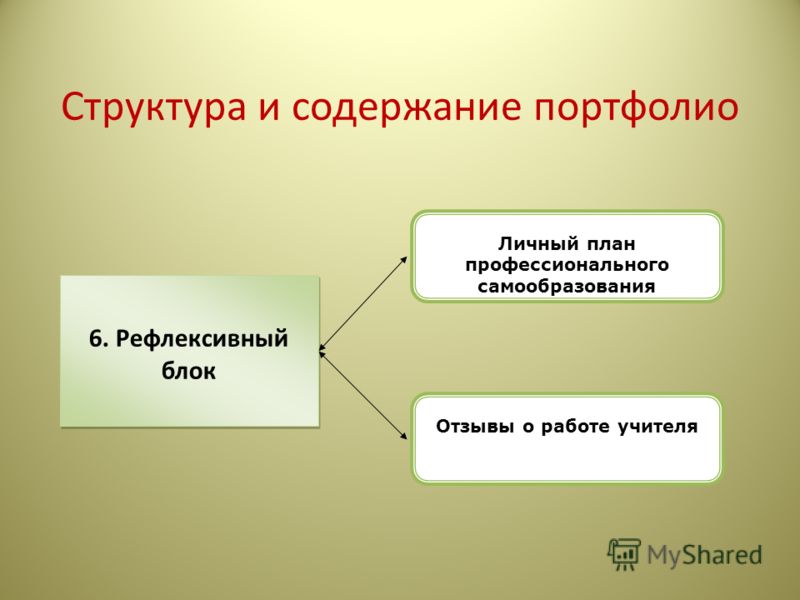 Структура и содержание портфолио

6. Рефлексивный блок

Личный план профессионального самообразования

Отзывы о работе учителя

MyShared